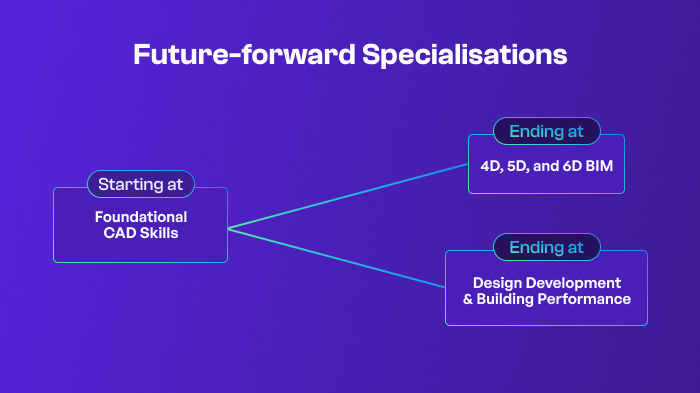 Future-forward Specialisations

Starting at

Foundational CAD Skills

Ending at

4D, 5D, and 6D BIM

Ending at

Design Development & Building Performance